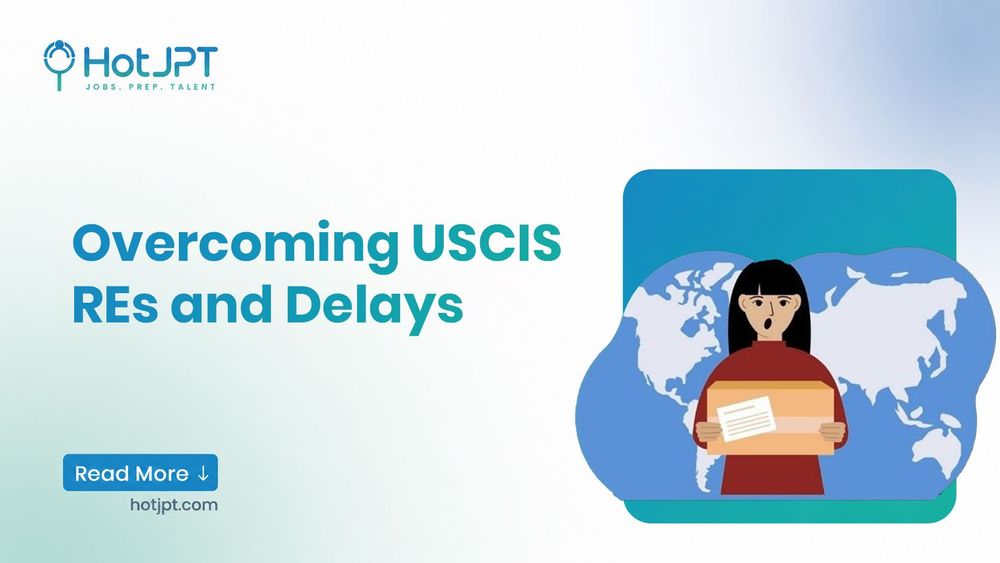 HotJPT
JOBS. PREP. TALENT

Overcoming USCIS REs and Delays

Read More ↓
hotjpt.com